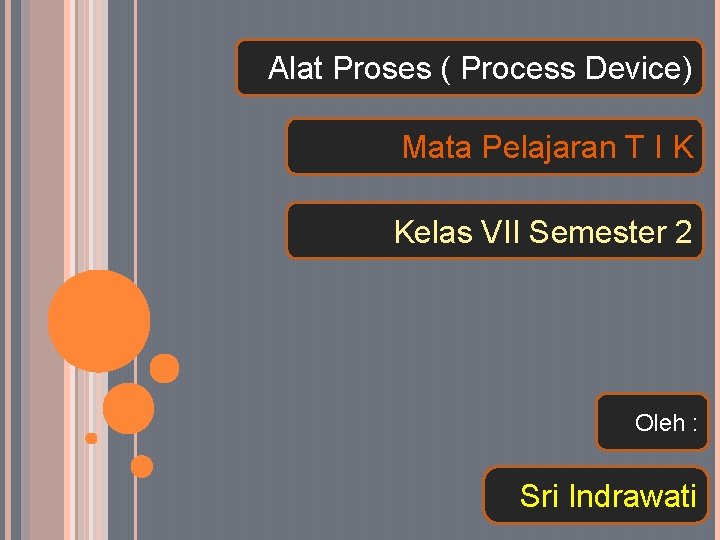 Alat Proses ( Process Device)

Mata Pelajaran T I K

Kelas VII Semester 2

Oleh :

Sri Indrawati